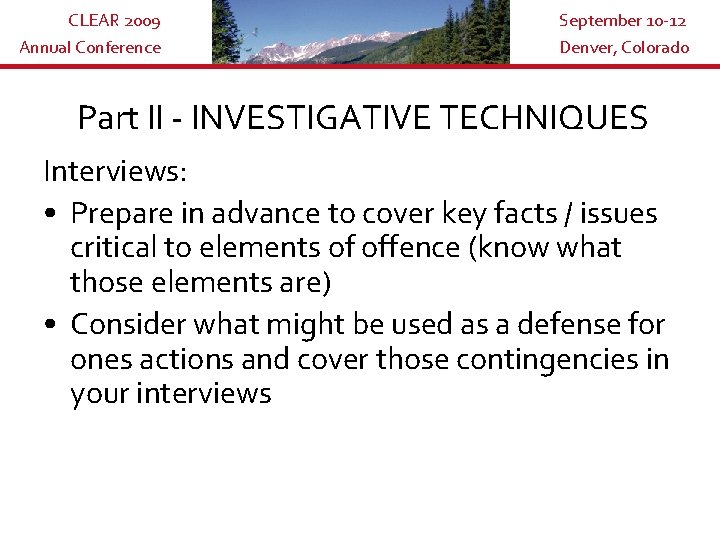 CLEAR 2009
Annual Conference

September 10-12
Denver, Colorado

Part II - INVESTIGATIVE TECHNIQUES

Interviews:

• Prepare in advance to cover key facts / issues critical to elements of offence (know what those elements are)

• Consider what might be used as a defense for ones actions and cover those contingencies in your interviews